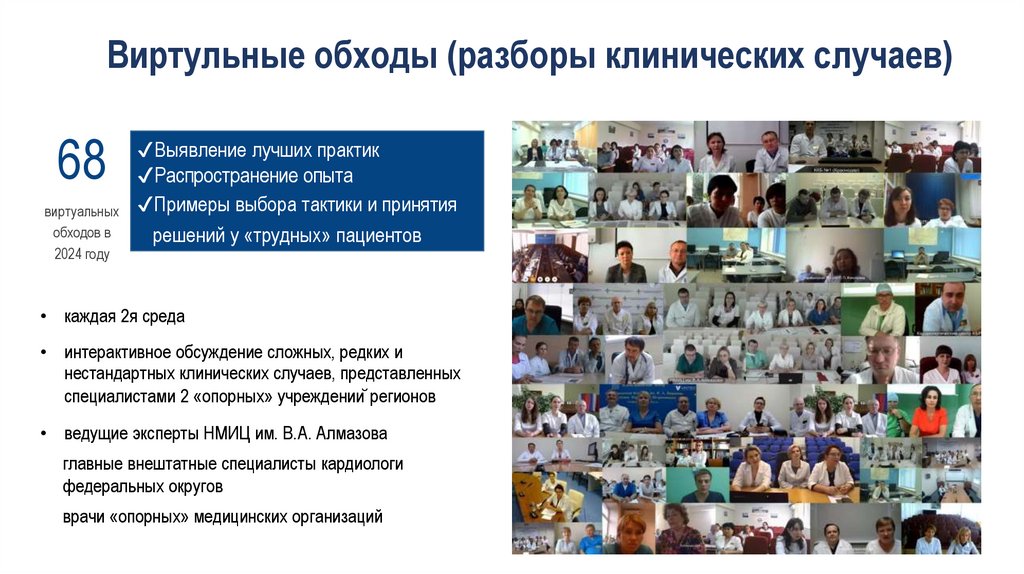 Виртульные обходы (разборы клинических случаев)

68

виртуальных обходов в 2024 году

✓Выявление лучших практик
✓Распространение опыта
✓Примеры выбора тактики и принятия решений у «трудных» пациентов

• каждая 2я среда

• интерактивное обсуждение сложных, редких и нестандартных клинических случаев, представленных специалистами 2 «опорных» учреждений регионов

• ведущие эксперты НМИЦ им. В.А. Алмазова

главные внештатные специалисты кардиологи федеральных округов

врачи «опорных» медицинских организаций